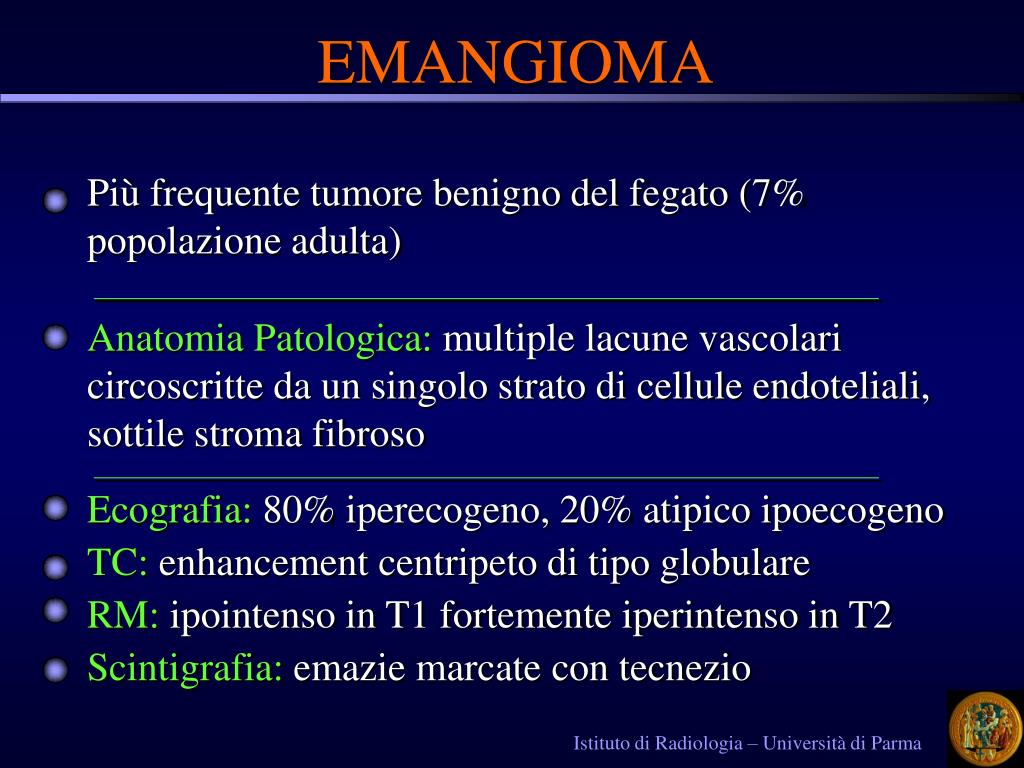 EMANGIOMA

Più frequente tumore benigno del fegato (7% popolazione adulta)

Anatomia Patologica: multiple lacune vascolari circoscritte da un singolo strato di cellule endoteliali, sottile stroma fibroso

Ecografia: 80% iperecogeno, 20% atipico ipoecogeno

TC: enhancement centripeto di tipo globulare

RM: ipointenso in T1 fortemente iperintenso in T2

Scintigrafia: emazie marcate con tecnezio

Istituto di Radiologia – Università di Parma